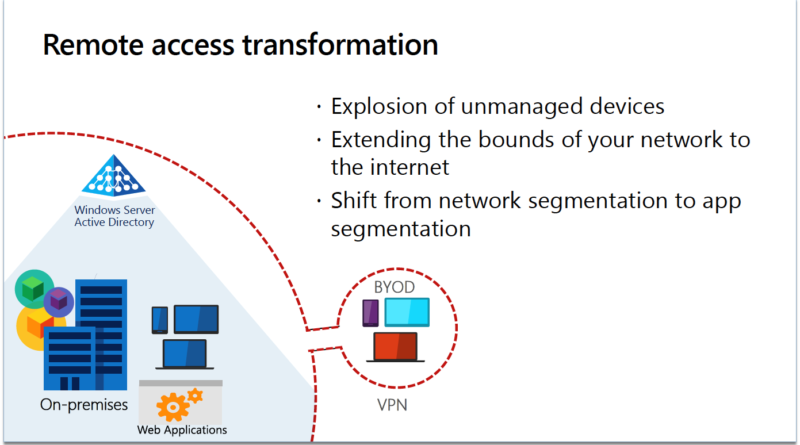 Remote access transformation

· Explosion of unmanaged devices
· Extending the bounds of your network to the internet
· Shift from network segmentation to app segmentation

Windows Server Active Directory

On-premises

Web Applications

BYOD

VPN